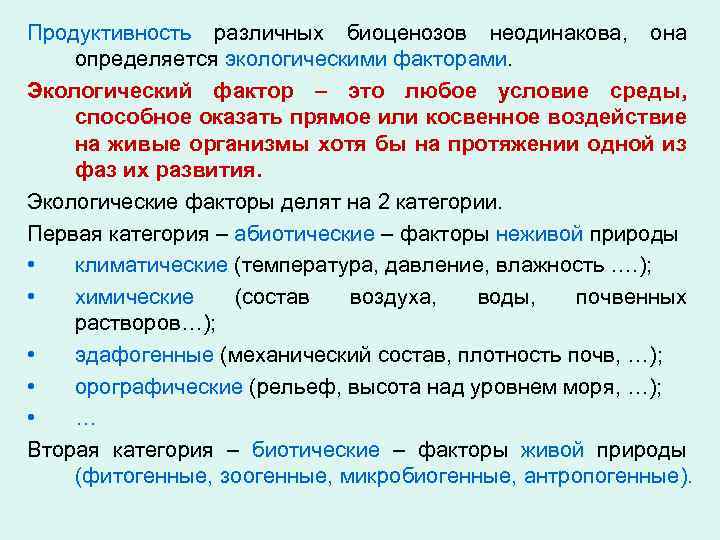 Продуктивность различных биоценозов неодинакова, она определяется экологическими факторами.

Экологический фактор – это любое условие среды, способное оказать прямое или косвенное воздействие на живые организмы хотя бы на протяжении одной из фаз их развития.

Экологические факторы делят на 2 категории.

Первая категория – абиотические – факторы неживой природы

• климатические (температура, давление, влажность ….);
• химические (состав воздуха, воды, почвенных растворов…);
• эдафогенные (механический состав, плотность почв, …);
• орографические (рельеф, высота над уровнем моря, …);
• …

Вторая категория – биотические – факторы живой природы (фитогенные, зоогенные, микробиогенные, антропогенные).